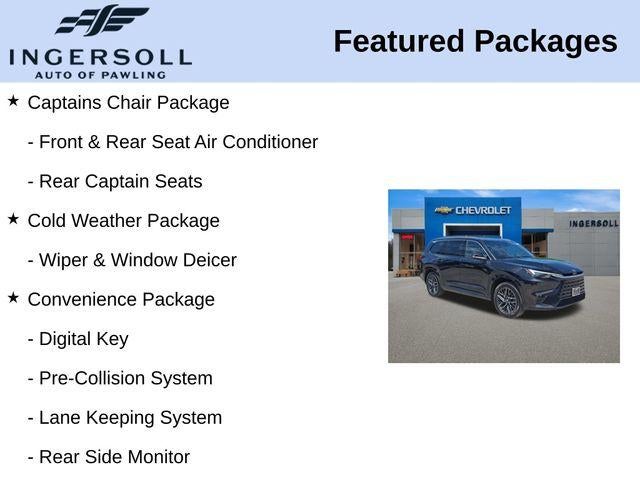 INGERSOLL
AUTO OF PAWLING

Featured Packages

★ Captains Chair Package

- Front & Rear Seat Air Conditioner

- Rear Captain Seats

★ Cold Weather Package

- Wiper & Window Deicer

★ Convenience Package

- Digital Key

- Pre-Collision System

- Lane Keeping System

- Rear Side Monitor

CHEVROLET

INGERSOLL